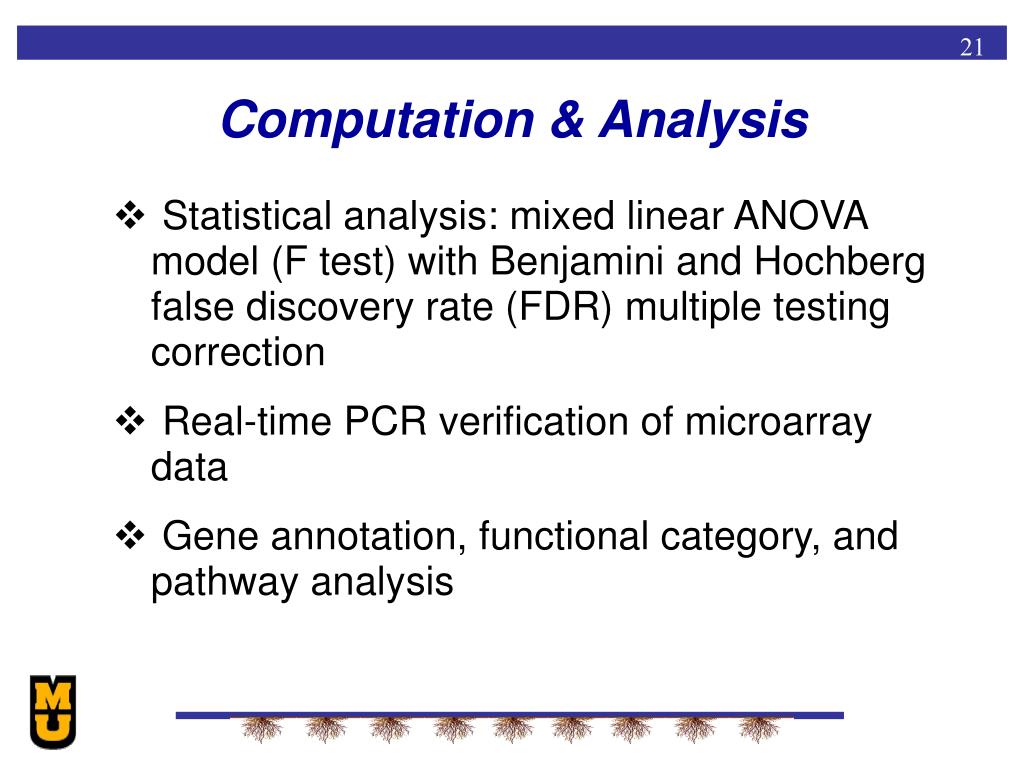 21

Computation & Analysis

❖ Statistical analysis: mixed linear ANOVA model (F test) with Benjamini and Hochberg false discovery rate (FDR) multiple testing correction

❖ Real-time PCR verification of microarray data

❖ Gene annotation, functional category, and pathway analysis

MU